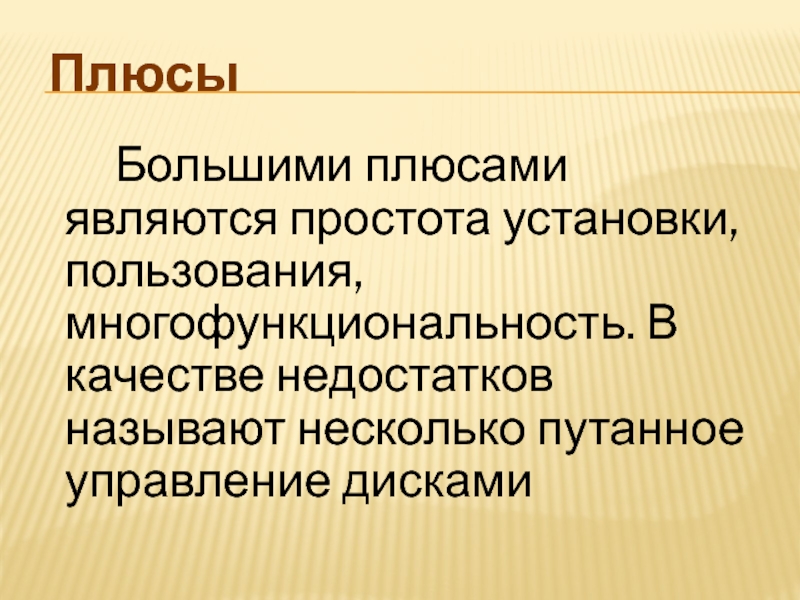 Плюсы

Большими плюсами являются простота установки, пользования, многофункциональность. В качестве недостатков называют несколько путанное управление дисками